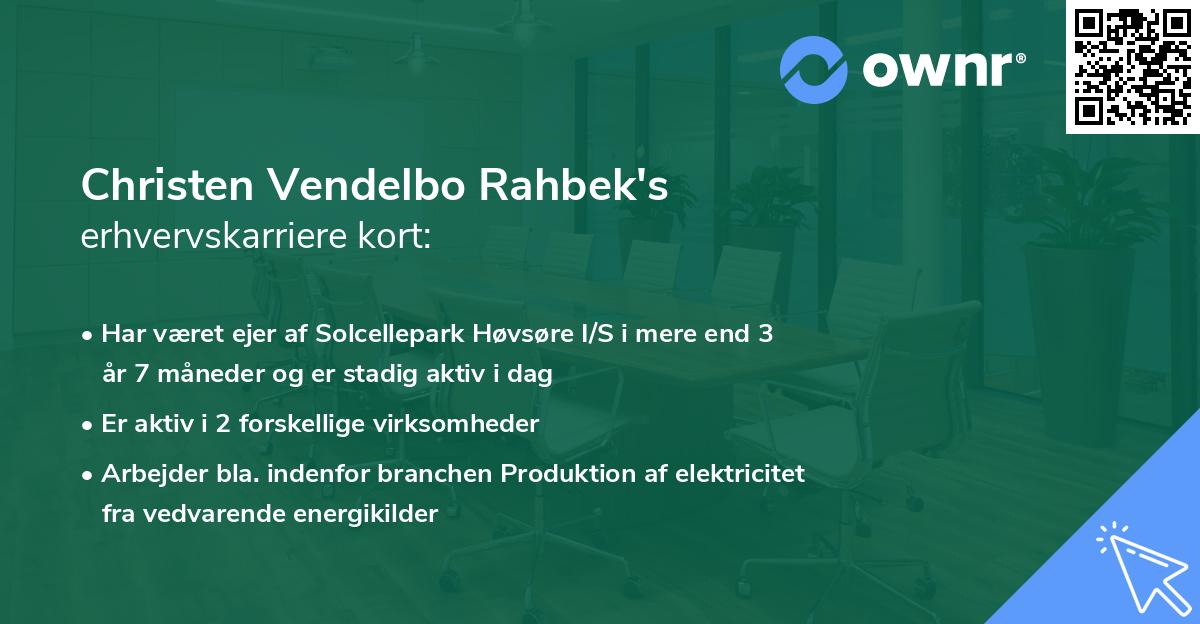 ownr®

Christen Vendelbo Rahbek's
erhvervskarriere kort:

• Har været ejer af Solcellepark Høvsøre I/S i mere end 3 år 7 måneder og er stadig aktiv i dag

• Er aktiv i 2 forskellige virksomheder

• Arbejder bla. indenfor branchen Produktion af elektricitet fra vedvarende energikilder